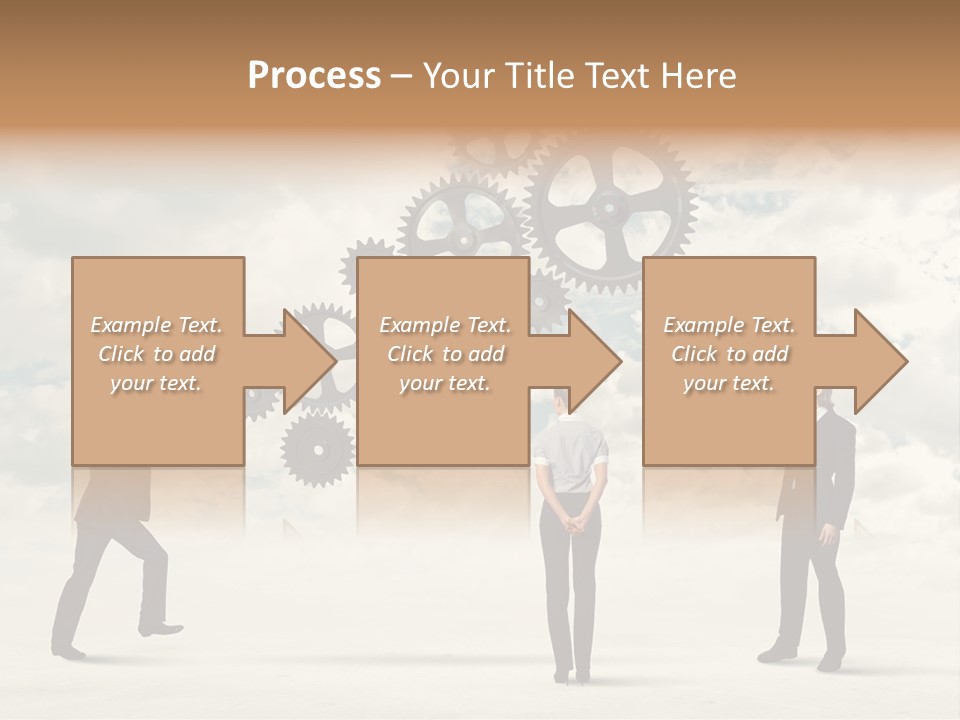 Process – Your Title Text Here

Example Text. Click to add your text.

Example Text. Click to add your text.

Example Text. Click to add your text.